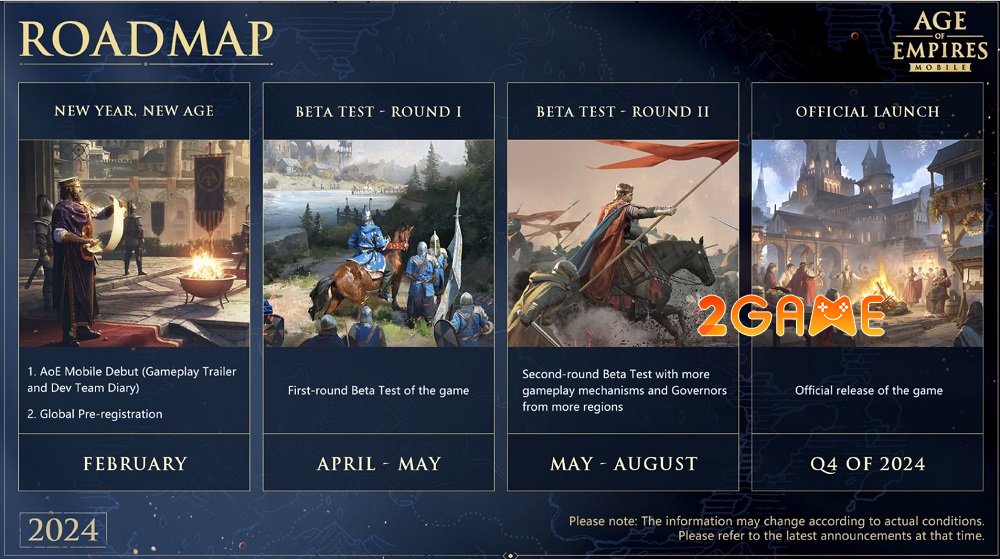 ROADMAP

AGE OF EMPIRES MOBILE

NEW YEAR, NEW AGE

1. AoE Mobile Debut (Gameplay Trailer and Dev Team Diary)

2. Global Pre-registration

FEBRUARY

BETA TEST - ROUND I

First-round Beta Test of the game

APRIL - MAY

BETA TEST - ROUND II

Second-round Beta Test with more gameplay mechanisms and Governors from more regions

MAY - AUGUST

OFFICIAL LAUNCH

2GAME

Official release of the game

Q4 OF 2024

2024

Please note: The information may change according to actual conditions. Please refer to the latest announcements at that time.